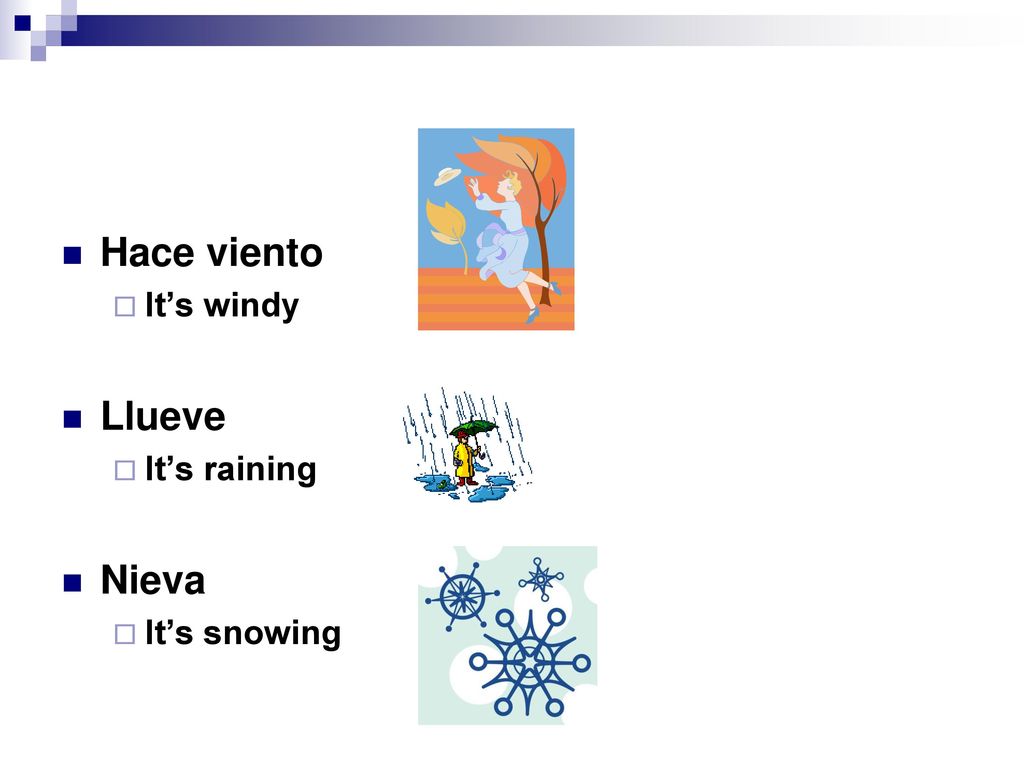 Hace viento
It’s windy

Llueve
It’s raining

Nieva
It’s snowing